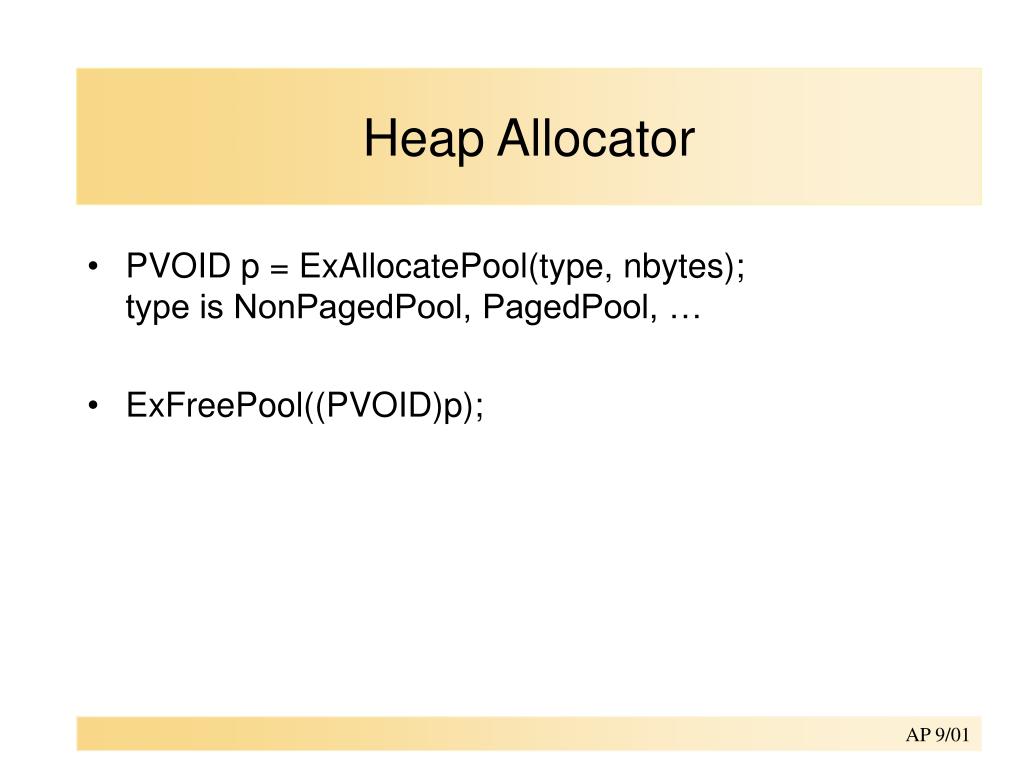 Heap Allocator

• PVOID p = ExAllocatePool(type, nbytes);
type is NonPagedPool, PagedPool, …

• ExFreePool((PVOID)p);

AP 9/01